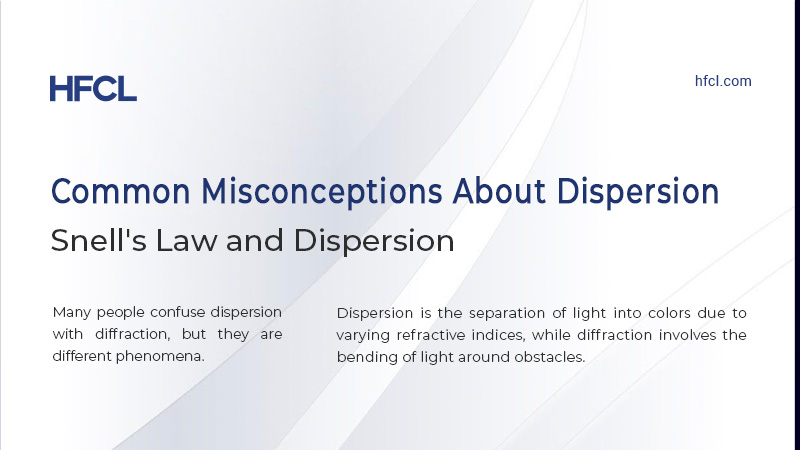 HFCL

hfcl.com

Common Misconceptions About Dispersion

Snell's Law and Dispersion

Many people confuse dispersion with diffraction, but they are different phenomena.

Dispersion is the separation of light into colors due to varying refractive indices, while diffraction involves the bending of light around obstacles.